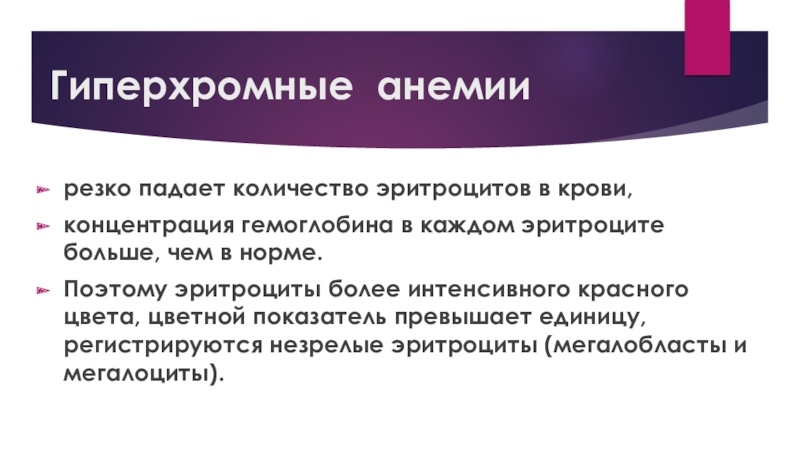 Гиперхромные анемии

резко падает количество эритроцитов в крови,

концентрация гемоглобина в каждом эритроците больше, чем в норме.

Поэтому эритроциты более интенсивного красного цвета, цветной показатель превышает единицу, регистрируются незрелые эритроциты (мегалобласты и мегалоциты).